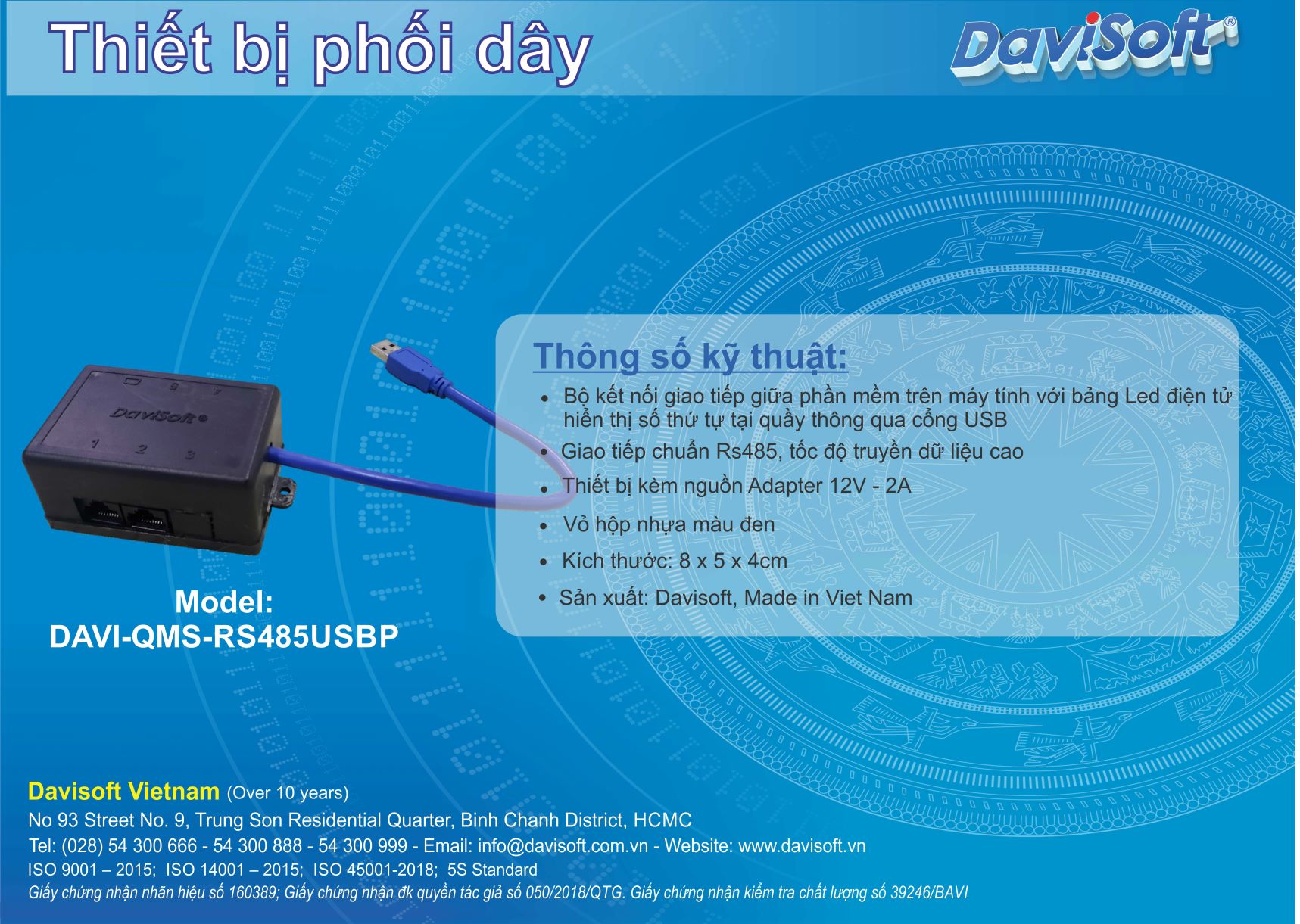 Thiết bị phối dây

DaviSoft®

DaviSoft®

1 2 3

Model:
DAVI-QMS-RS485USBP

Thông số kỹ thuật:

• Bộ kết nối giao tiếp giữa phần mềm trên máy tính với bảng Led điện tử hiển thị số thứ tự tại quầy thông qua cổng USB
• Giao tiếp chuẩn Rs485, tốc độ truyền dữ liệu cao
• Thiết bị kèm nguồn Adapter 12V - 2A
• Vỏ hộp nhựa màu đen
• Kích thước: 8 x 5 x 4cm
• Sản xuất: Davisoft, Made in Viet Nam

Davisoft Vietnam (Over 10 years)
No 93 Street No. 9, Trung Son Residential Quarter, Binh Chanh District, HCMC
Tel: (028) 54 300 666 - 54 300 888 - 54 300 999 - Email: info@davisoft.com.vn - Website: www.davisoft.vn
ISO 9001 – 2015; ISO 14001 – 2015; ISO 45001-2018; 5S Standard
Giấy chứng nhận nhãn hiệu số 160389; Giấy chứng nhận đk quyền tác giả số 050/2018/QTG. Giấy chứng nhận kiểm tra chất lượng số 39246/BAVI